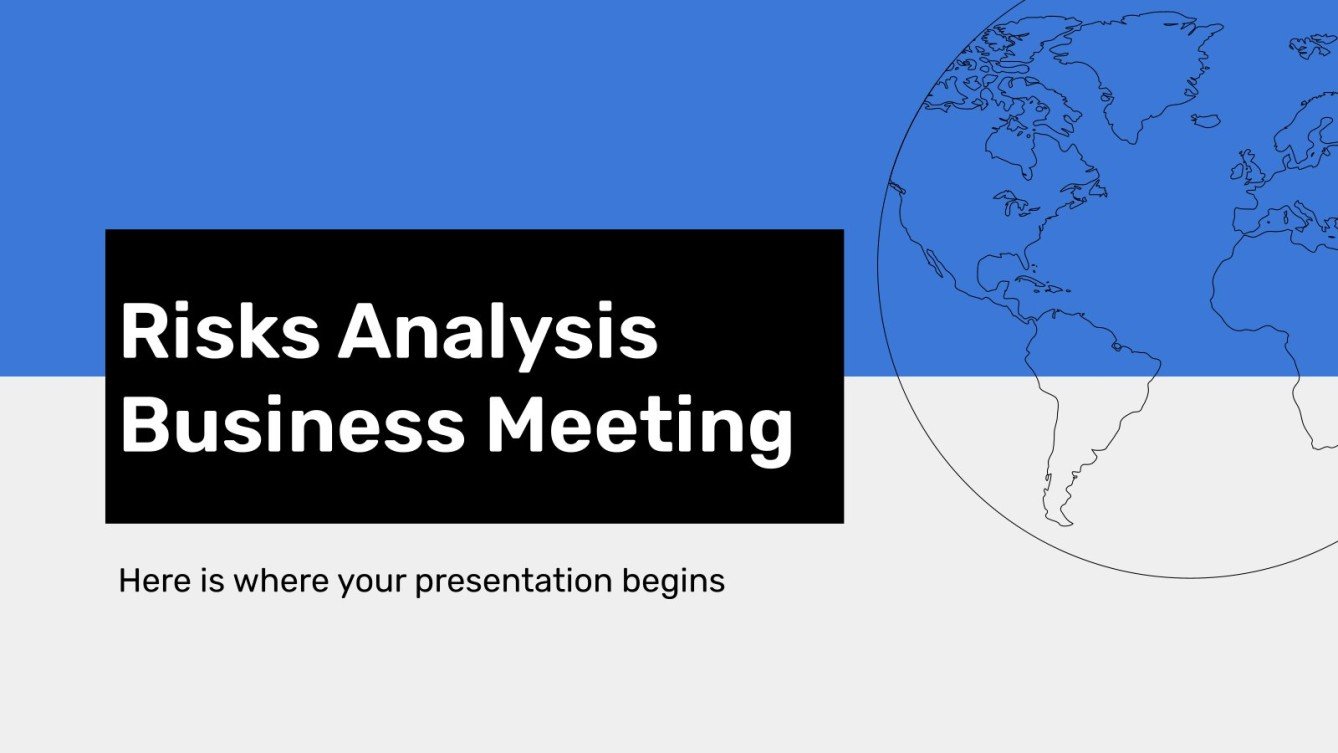 Risks Analysis Business Meeting

Here is where your presentation begins